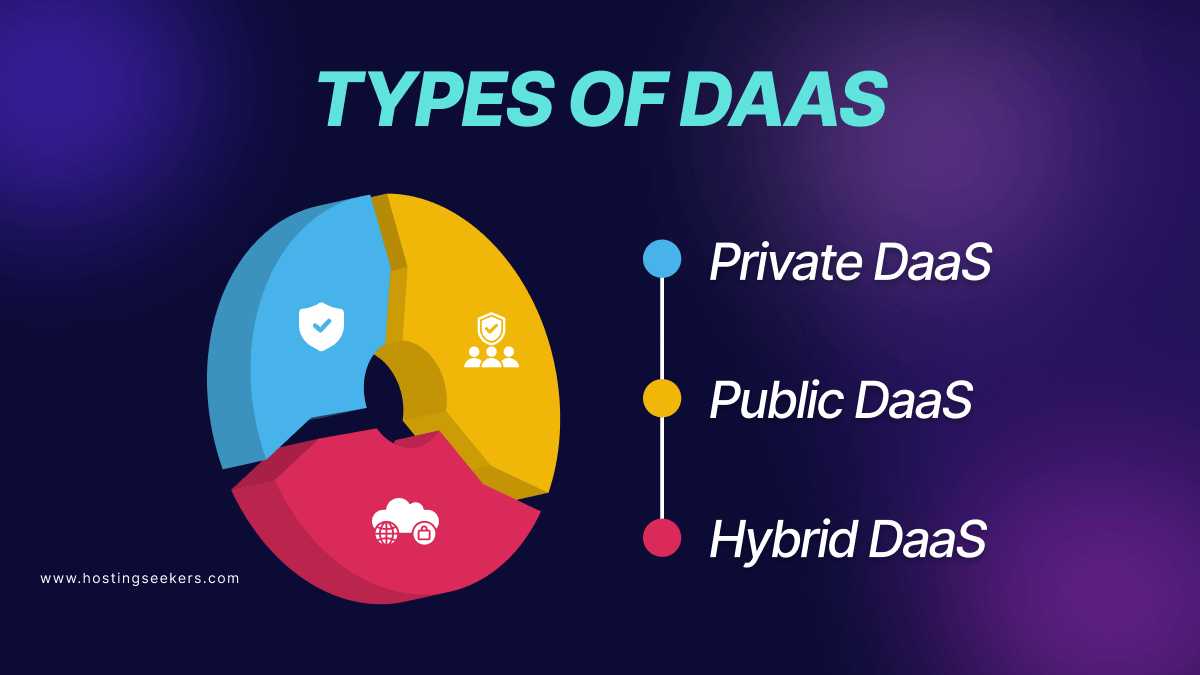 TYPES OF DAAS

Private DaaS

Public DaaS

Hybrid DaaS

www.hostingseekers.com